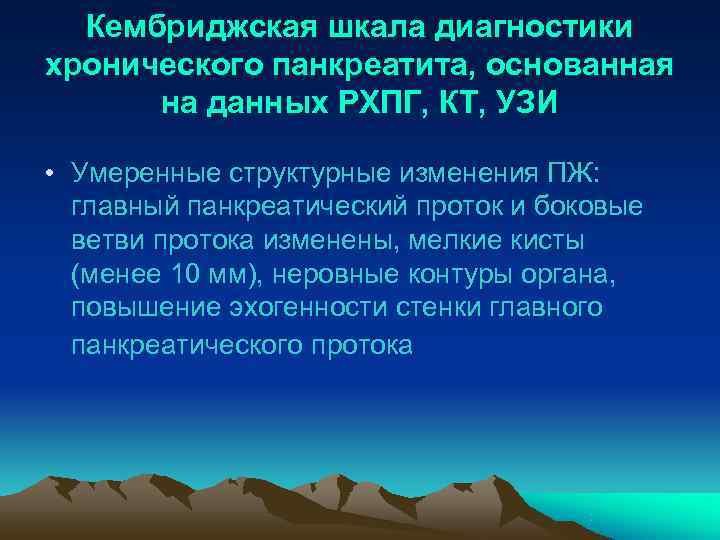 Кембриджская шкала диагностики хронического панкреатита, основанная на данных РХПГ, КТ, УЗИ

• Умеренные структурные изменения ПЖ: главный панкреатический проток и боковые ветви протока изменены, мелкие кисты (менее 10 мм), неровные контуры органа, повышение эхогенности стенки главного панкреатического протока